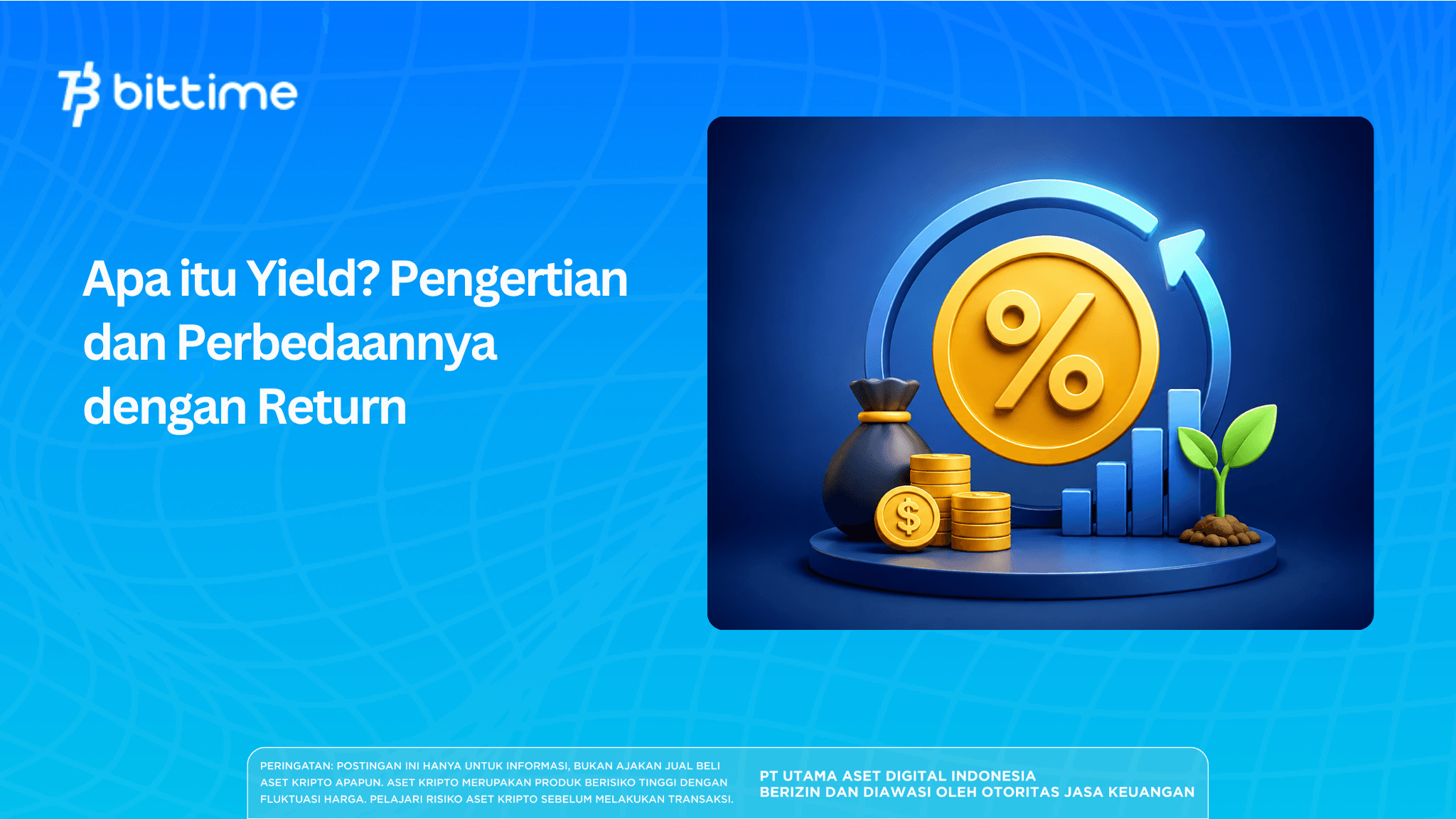 bittime

Apa itu Yield? Pengertian dan Perbedaannya dengan Return

%

$

PERINGATAN: POSTINGAN INI HANYA UNTUK INFORMASI, BUKAN AJAKAN JUAL BELI ASET KRIPTO APAPUN. ASET KRIPTO MERUPAKAN PRODUK BERISIKO TINGGI DENGAN FLUKTUASI HARGA. PELAJARI RISIKO ASET KRIPTO SEBELUM MELAKUKAN TRANSAKSI.

PT UTAMA ASET DIGITAL INDONESIA
BERIZIN DAN DIAWASI OLEH OTORITAS JASA KEUANGAN